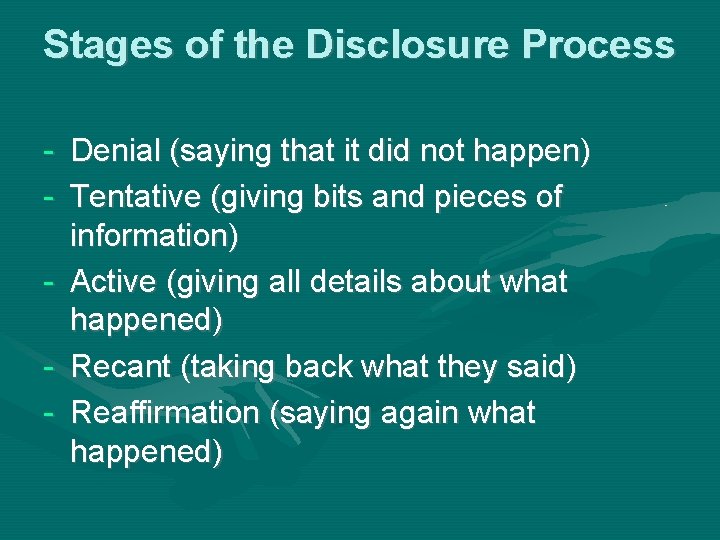 Stages of the Disclosure Process

- Denial (saying that it did not happen)
- Tentative (giving bits and pieces of information)
- Active (giving all details about what happened)
- Recant (taking back what they said)
- Reaffirmation (saying again what happened)